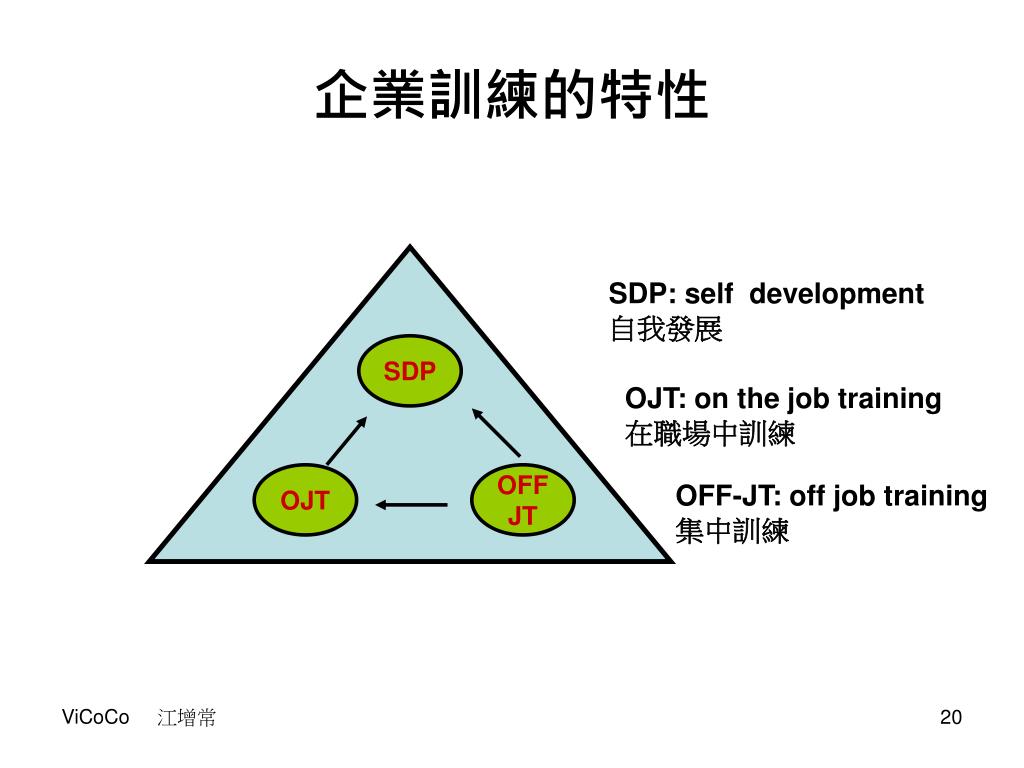 企業訓練的特性

SDP

OJT

OFF JT

SDP: self development
自我發展

OJT: on the job training
在職場中訓練

OFF-JT: off job training
集中訓練

ViCoCo 江增常

20